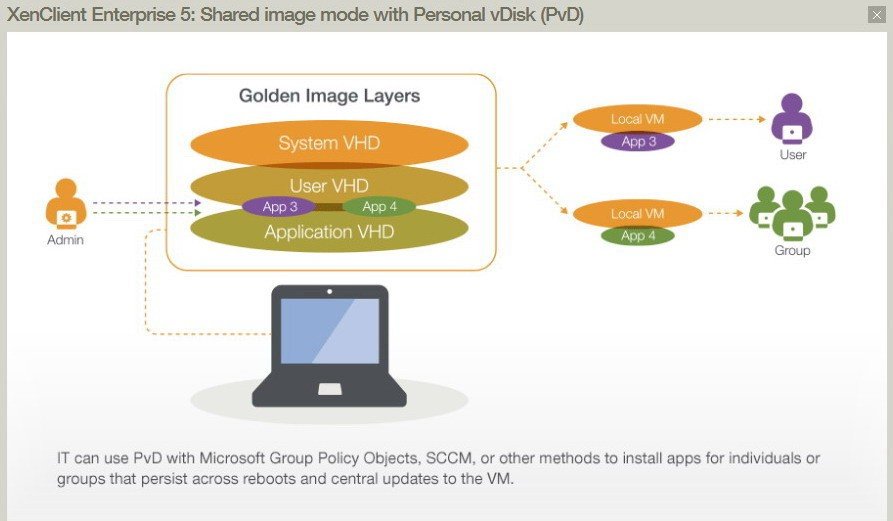 XenClient Enterprise 5: Shared image mode with Personal vDisk (PvD)

Golden Image Layers

System VHD

User VHD

App 3

App 4

Application VHD

Admin

Local VM

App 3

User

Local VM

App 4

Group

IT can use PvD with Microsoft Group Policy Objects, SCCM, or other methods to install apps for individuals or groups that persist across reboots and central updates to the VM.